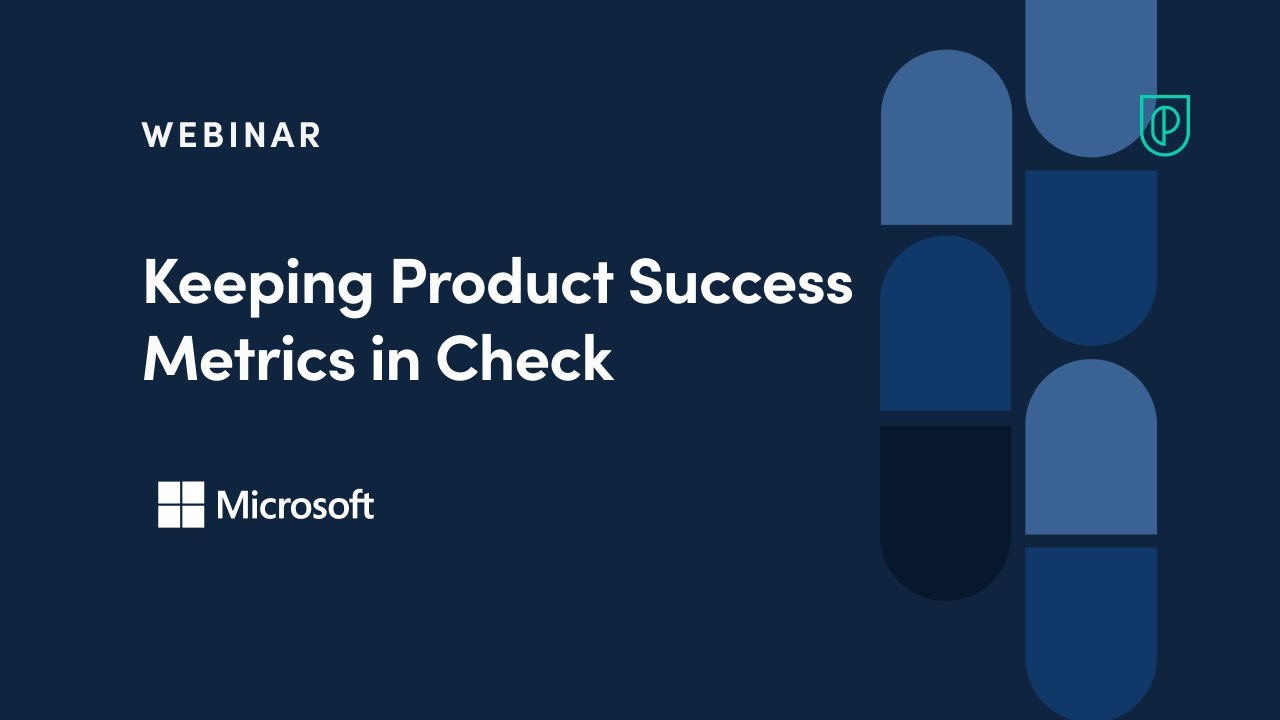 WEBINAR

Keeping Product Success Metrics in Check

Microsoft